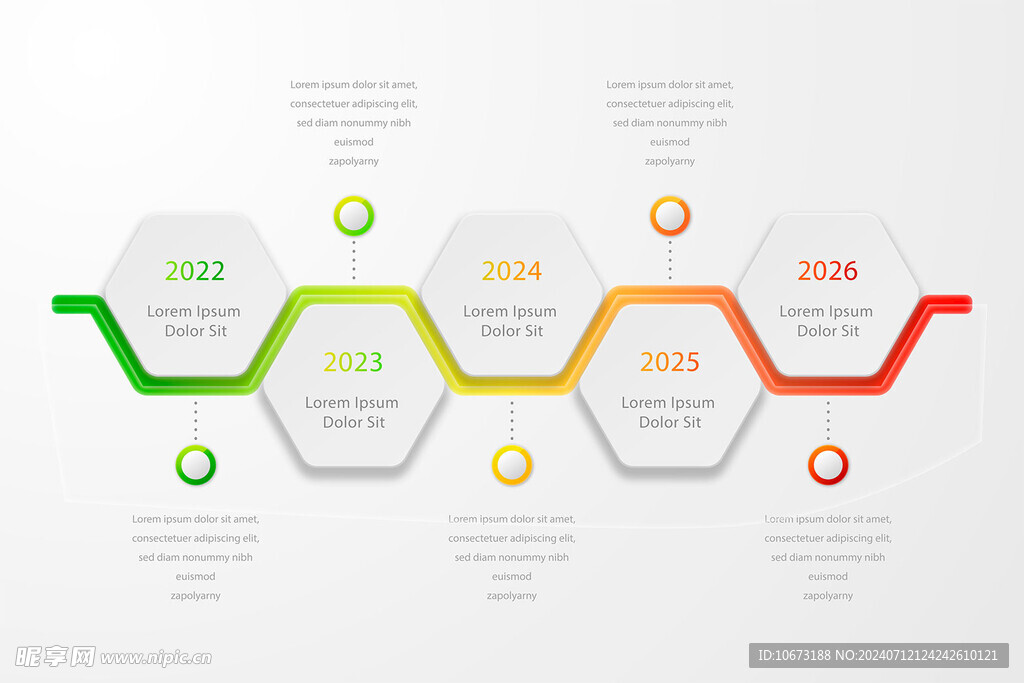 Lorem ipsum dolor sit amet, consectetuer adipiscing elit, sed diam nonummy nibh euismod zapolyarny

Lorem ipsum dolor sit amet, consectetuer adipiscing elit, sed diam nonummy nibh euismod zapolyarny

2022
Lorem Ipsum Dolor Sit

2023
Lorem Ipsum Dolor Sit

2024
Lorem Ipsum Dolor Sit

2025
Lorem Ipsum Dolor Sit

2026
Lorem Ipsum Dolor Sit

Lorem ipsum dolor sit amet, consectetuer adipiscing elit, sed diam nonummy nibh euismod zapolyarny

Lorem ipsum dolor sit amet, consectetuer adipiscing elit, sed diam nonummy nibh euismod zapolyarny

Lorem ipsum dolor sit amet, consectetuer adipiscing elit, sed diam nonummy nibh euismod zapolyarny

昵享网 www.nipic.cn

ID:10673188 NO:20240712124242610121